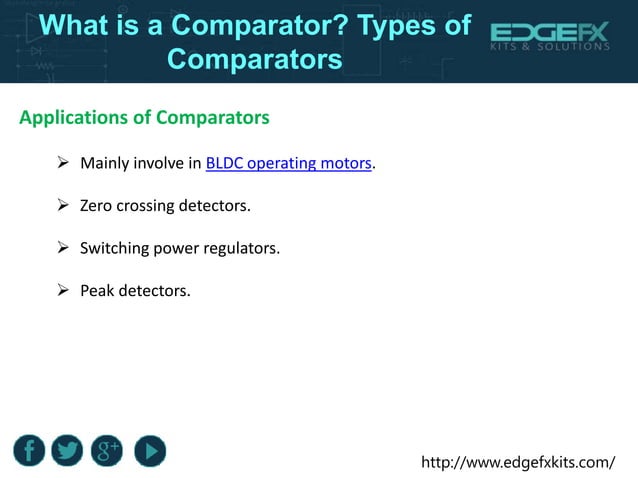 What is a Comparator? Types of Comparators

EDGEFX
KITS & SOLUTIONS

Applications of Comparators

➢ Mainly involve in BLDC operating motors.

➢ Zero crossing detectors.

➢ Switching power regulators.

➢ Peak detectors.

f g+

http://www.edgefxkits.com/